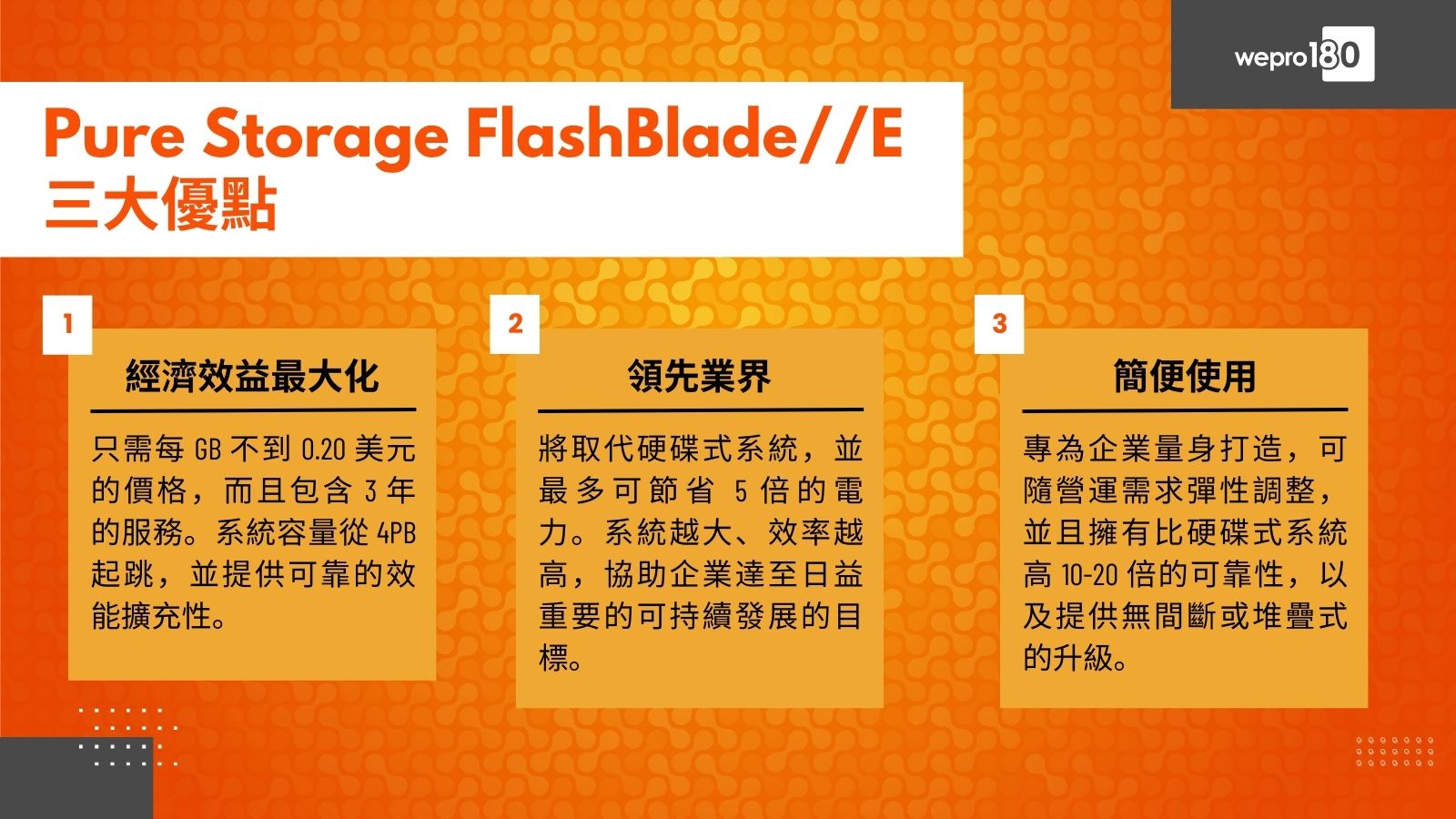 wepro180

Pure Storage FlashBlade//E
三大優點

1
經濟效益最大化
只需每 GB 不到 0.20 美元的價格，而且包含 3 年的服務。系統容量從 4PB 起跳，並提供可靠的效能擴充性。

2
領先業界
將取代硬碟式系統，並最多可節省 5 倍的電力。系統越大、效率越高，協助企業達至日益重要的可持續發展的目標。

3
簡便使用
專為企業量身打造，可隨營運需求彈性調整，並且擁有比硬碟式系統高 10-20 倍的可靠性，以及提供無間斷或堆疊式的升級。